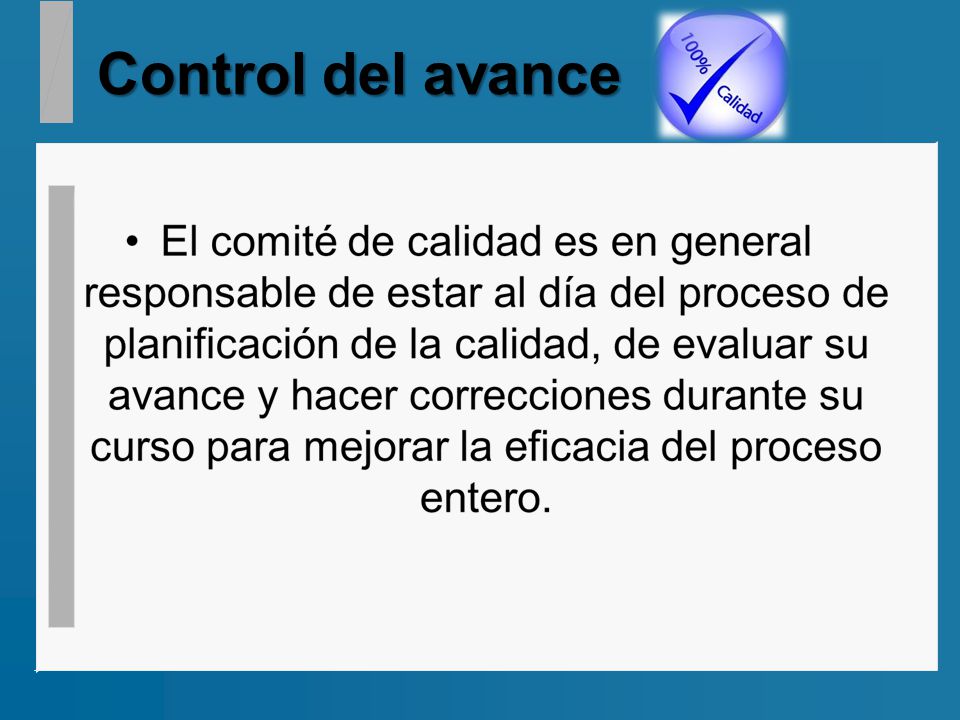 Control del avance

100% Calidad

• El comité de calidad es en general responsable de estar al día del proceso de planificación de la calidad, de evaluar su avance y hacer correcciones durante su curso para mejorar la eficacia del proceso entero.